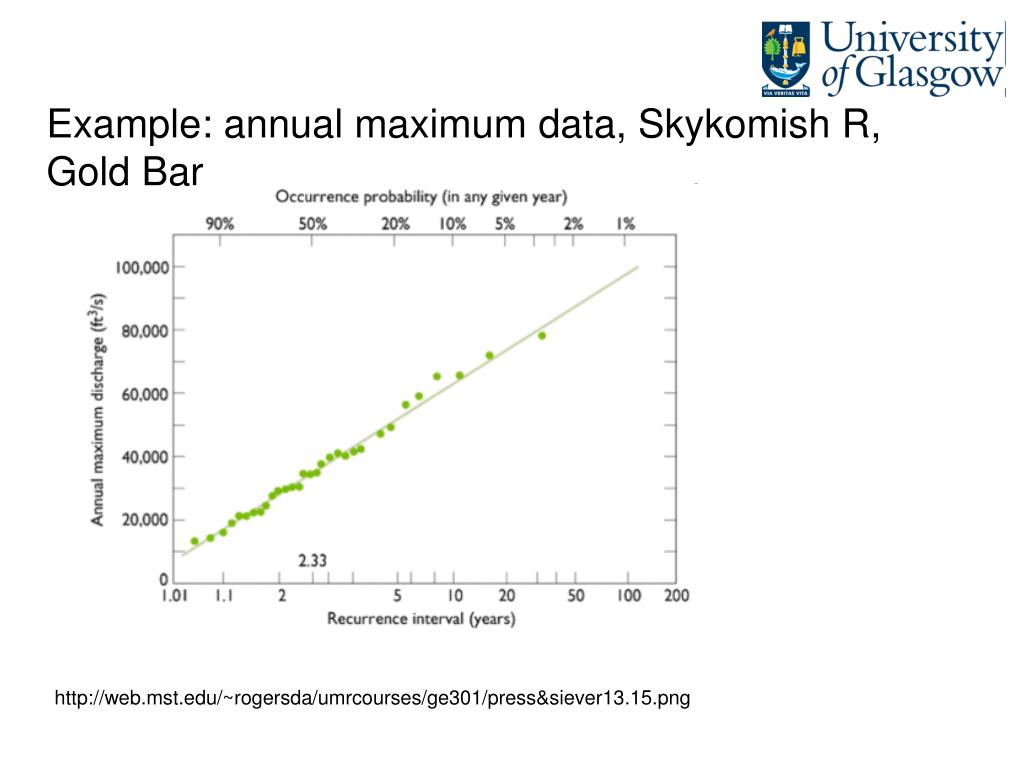 University of Glasgow

VIA VERITAS VITA

Example: annual maximum data, Skykomish R, Gold Bar

Occurrence probability (in any given year)

90% 50% 20% 10% 5% 2% 1%

Annual maximum discharge ($ft^3/s$)

100,000
80,000
60,000
40,000
20,000
0

2.33

1.01 1.1 2 5 10 20 50 100 200

Recurrence interval (years)

http://web.mst.edu/~rogersda/umrcourses/ge301/press&siever13.15.png